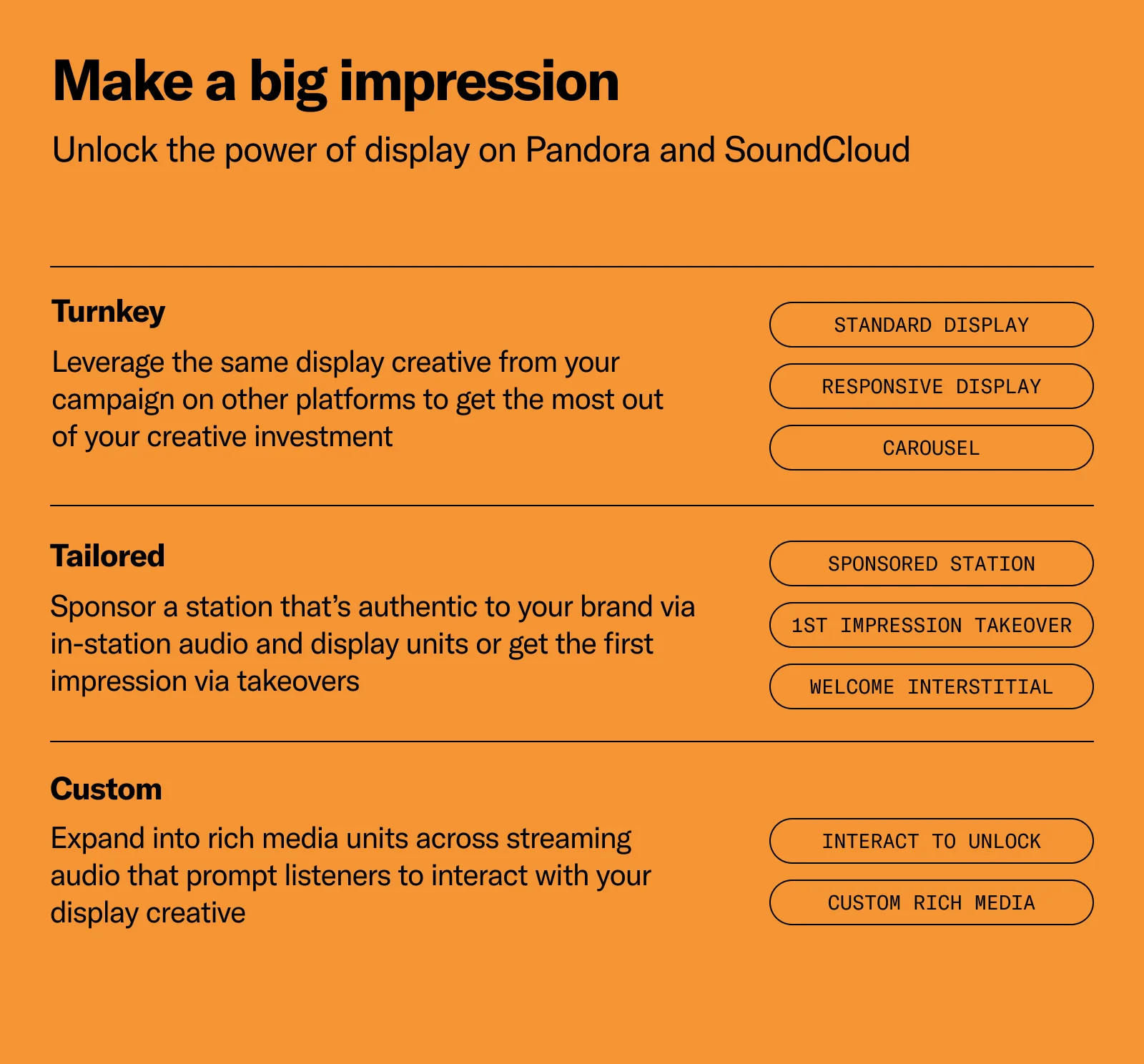 Make a big impression

Unlock the power of display on Pandora and SoundCloud

Turnkey

Leverage the same display creative from your campaign on other platforms to get the most out of your creative investment

STANDARD DISPLAY

RESPONSIVE DISPLAY

CAROUSEL

Tailored

Sponsor a station that's authentic to your brand via in-station audio and display units or get the first impression via takeovers

SPONSORED STATION

1ST IMPRESSION TAKEOVER

WELCOME INTERSTITIAL

Custom

Expand into rich media units across streaming audio that prompt listeners to interact with your display creative

INTERACT TO UNLOCK

CUSTOM RICH MEDIA